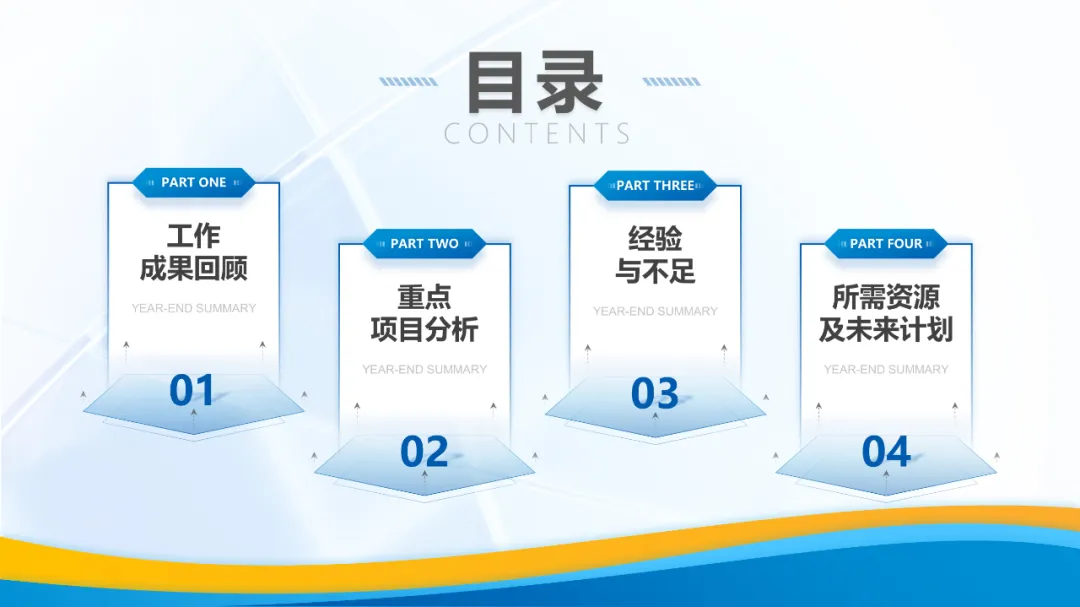 目录
CONTENTS

PART ONE
工作
成果回顾
YEAR-END SUMMARY
01

PART TWO
重点
项目分析
YEAR-END SUMMARY
02

PART THREE
经验
与不足
YEAR-END SUMMARY
03

PART FOUR
所需资源
及未来计划
YEAR-END SUMMARY
04